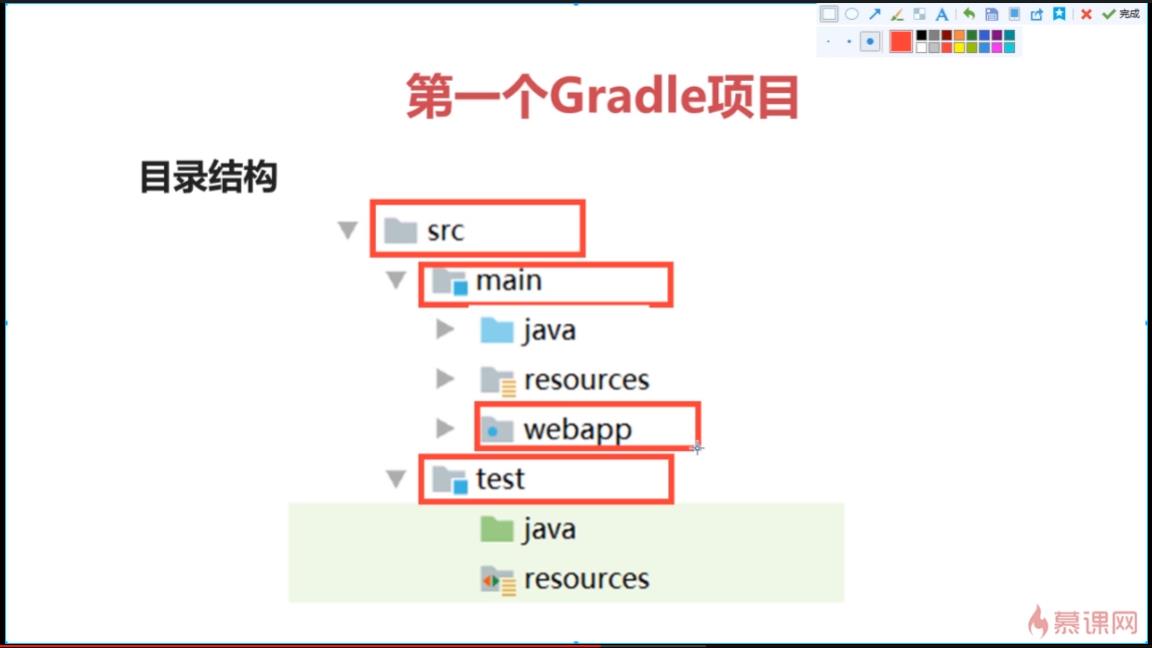 完成

第一个Gradle项目

目录结构

src
main
java
resources
webapp
test
java
resources

慕课网